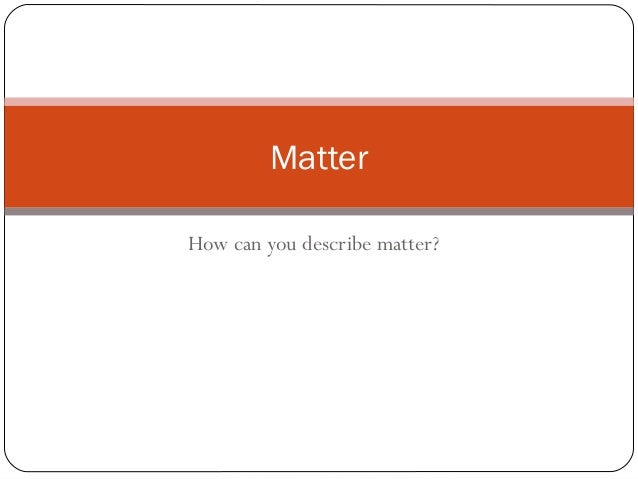 Matter

How can you describe matter?